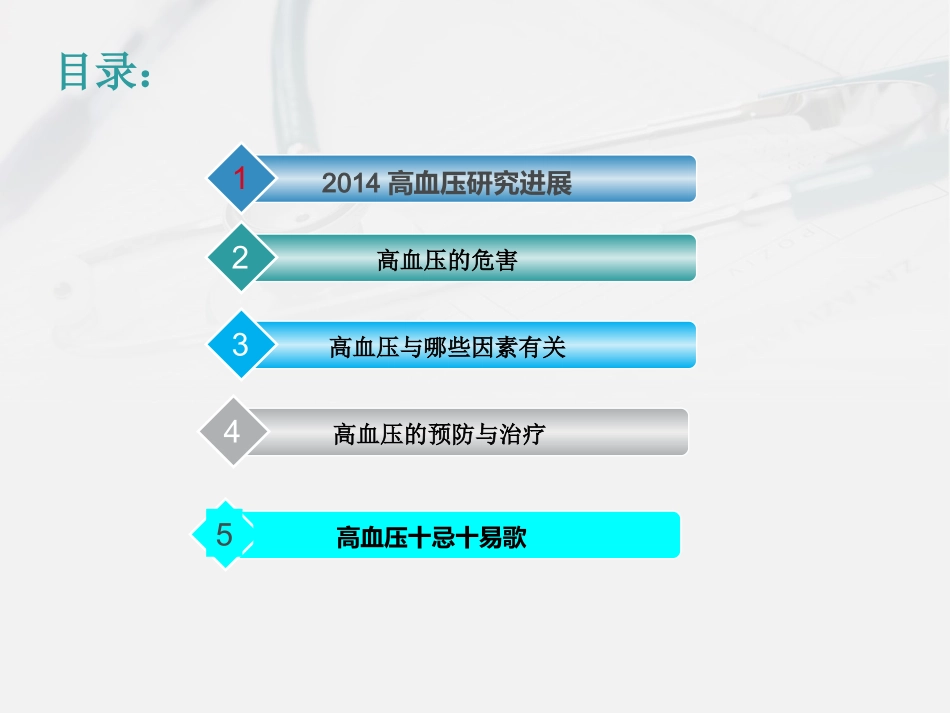 目录：

1 2014 高血压研究进展

2 高血压的危害

3 高血压与哪些因素有关

4 高血压的预防与治疗

5 高血压十忌十易歌